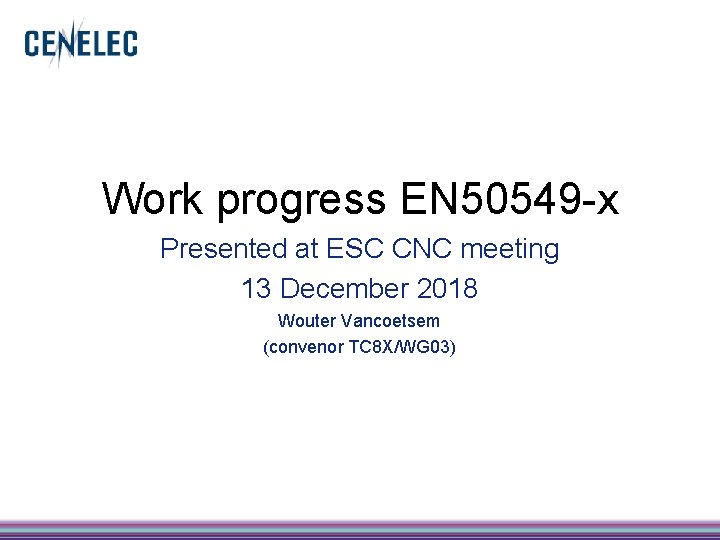 CENELEC

Work progress EN50549-x

Presented at ESC CNC meeting

13 December 2018

Wouter Vancoetsem

(convenor TC8X/WG03)